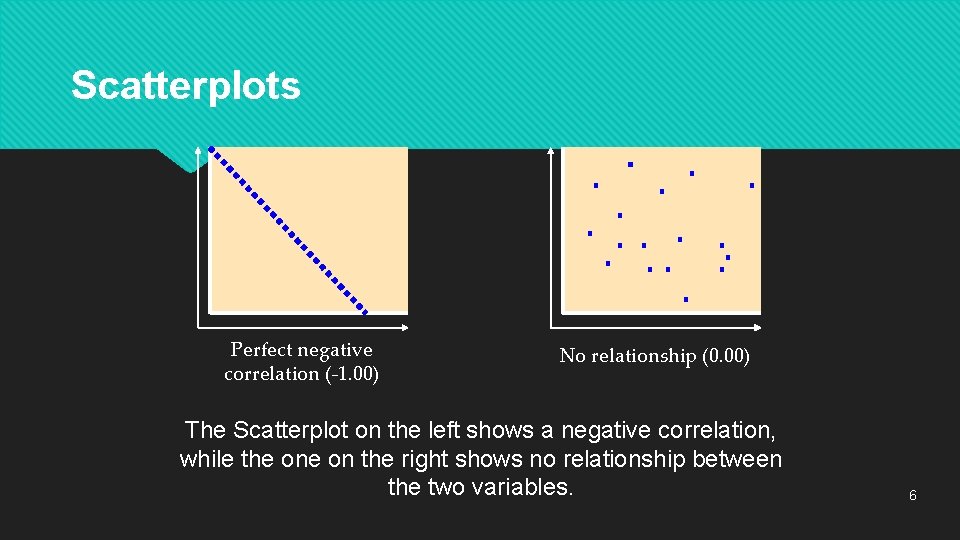 Scatterplots

Perfect negative correlation (-1.00)

No relationship (0.00)

The Scatterplot on the left shows a negative correlation, while the one on the right shows no relationship between the two variables.

6